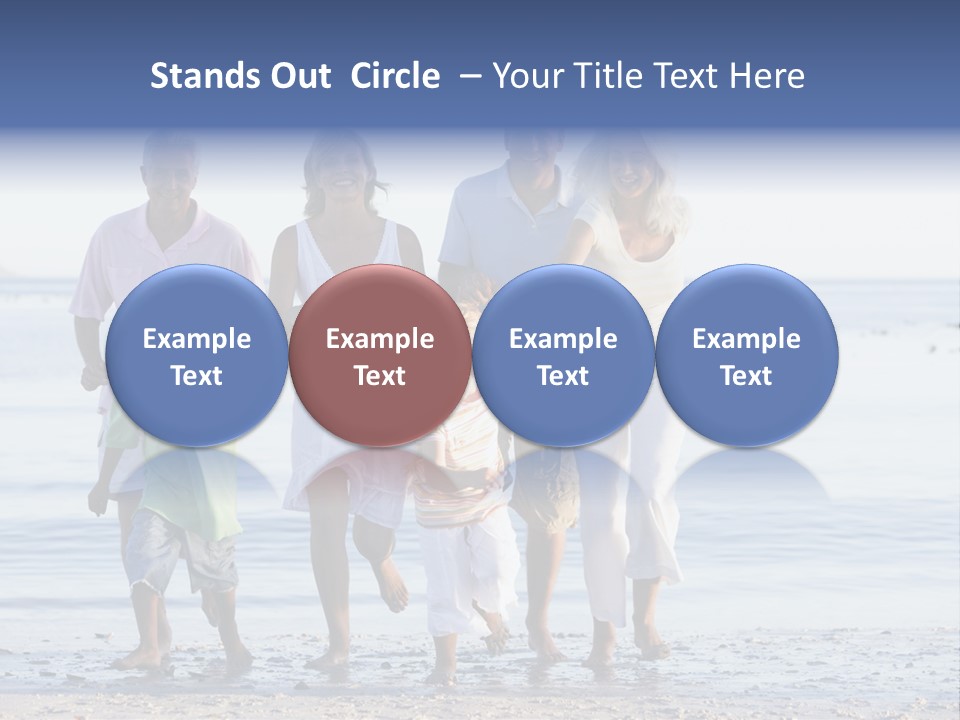 Stands Out Circle – Your Title Text Here

Example Text

Example Text

Example Text

Example Text